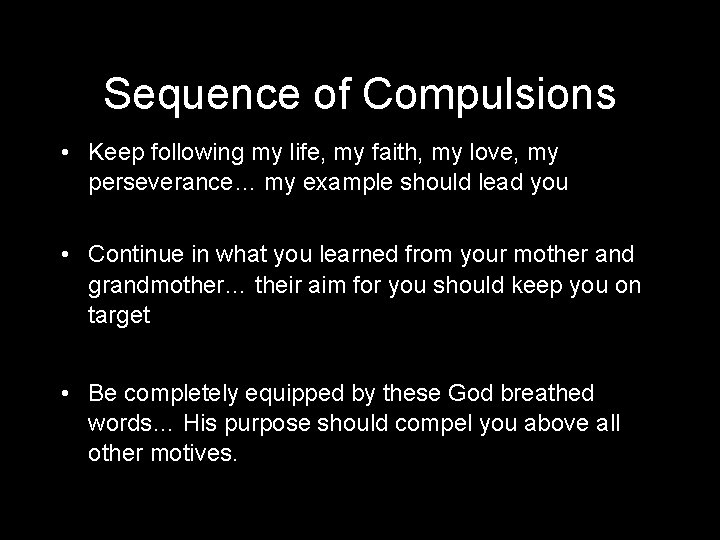 Sequence of Compulsions

• Keep following my life, my faith, my love, my perseverance… my example should lead you

• Continue in what you learned from your mother and grandmother… their aim for you should keep you on target

• Be completely equipped by these God breathed words… His purpose should compel you above all other motives.